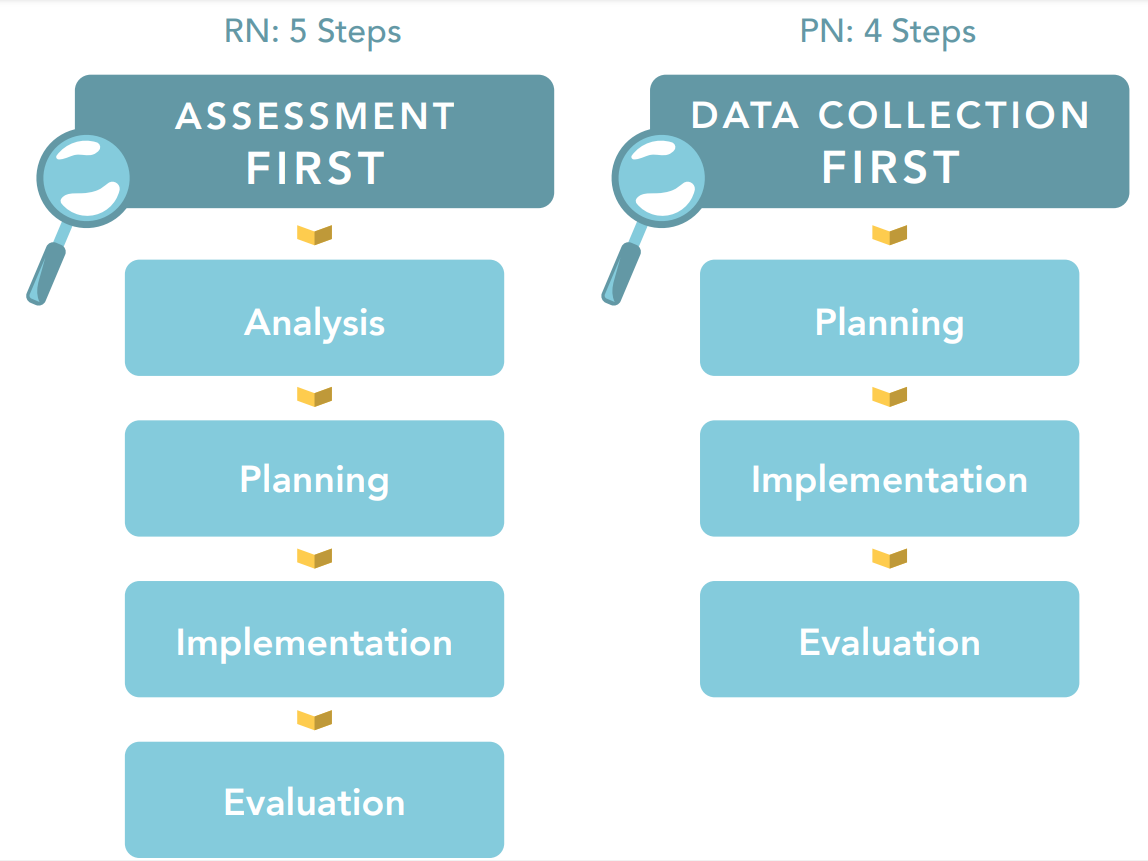 RN: 5 Steps

ASSESSMENT FIRST

Analysis

Planning

Implementation

Evaluation

PN: 4 Steps

DATA COLLECTION FIRST

Planning

Implementation

Evaluation